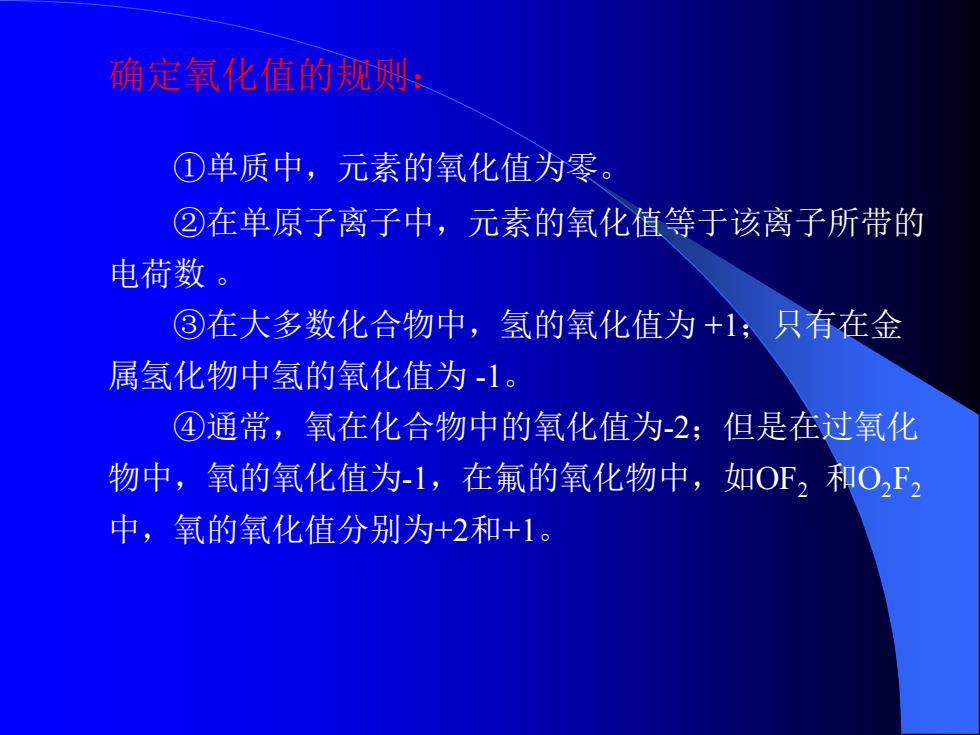 确定氧化值的规则：

①单质中，元素的氧化值为零。

②在单原子离子中，元素的氧化值等于该离子所带的电荷数 。

③在大多数化合物中，氢的氧化值为 +1；只有在金属氢化物中氢的氧化值为 -1。

④通常，氧在化合物中的氧化值为-2；但是在过氧化物中，氧的氧化值为-1，在氟的氧化物中，如$OF_2$ 和$O_2F_2$中，氧的氧化值分别为+2和+1。